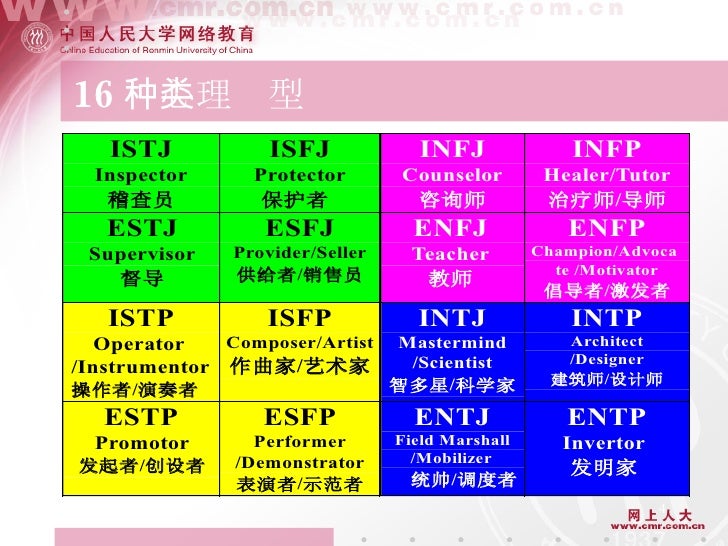 www.cmr.com.cn www.cmr.com.cn

中国人民大学网络教育
Online Education of Renmin University of China

16 种类理 型

| ISTJ Inspector 稽查员 | ISFJ Protector 保护者 | INFJ Counselor 咨询师 | INFP Healer/Tutor 治疗师/导师 |
|---|---|---|---|
| ESTJ Supervisor 督导 | ESFJ Provider/Seller 供给者/销售员 | ENFJ Teacher 教师 | ENFP Champion/Advocate /Motivator 倡导者/激发者 |
| ISTP Operator /Instrumentor 操作者/演奏者 | ISFP Composer/Artist 作曲家/艺术家 | INTJ Mastermind /Scientist 智多星/科学家 | INTP Architect /Designer 建筑师/设计师 |
| ESTP Promotor 发起者/创设者 | ESFP Performer /Demonstrator 表演者/示范者 | ENTJ Field Marshall /Mobilizer 统帅/调度者 | ENTP Invertor 发明家 |

网上人大
www.cmr.com.cn